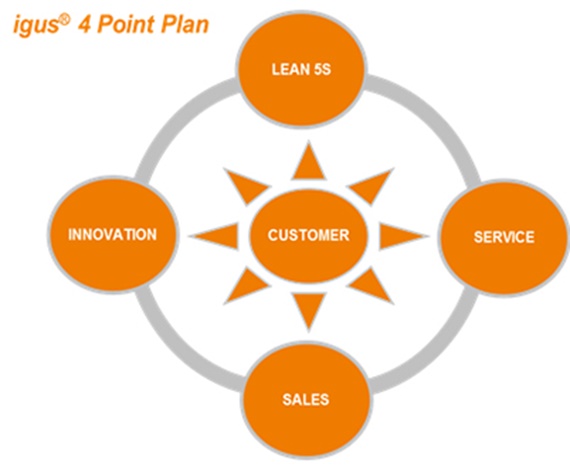 igus® 4 Point Plan

LEAN 5S

INNOVATION

CUSTOMER

SERVICE

SALES